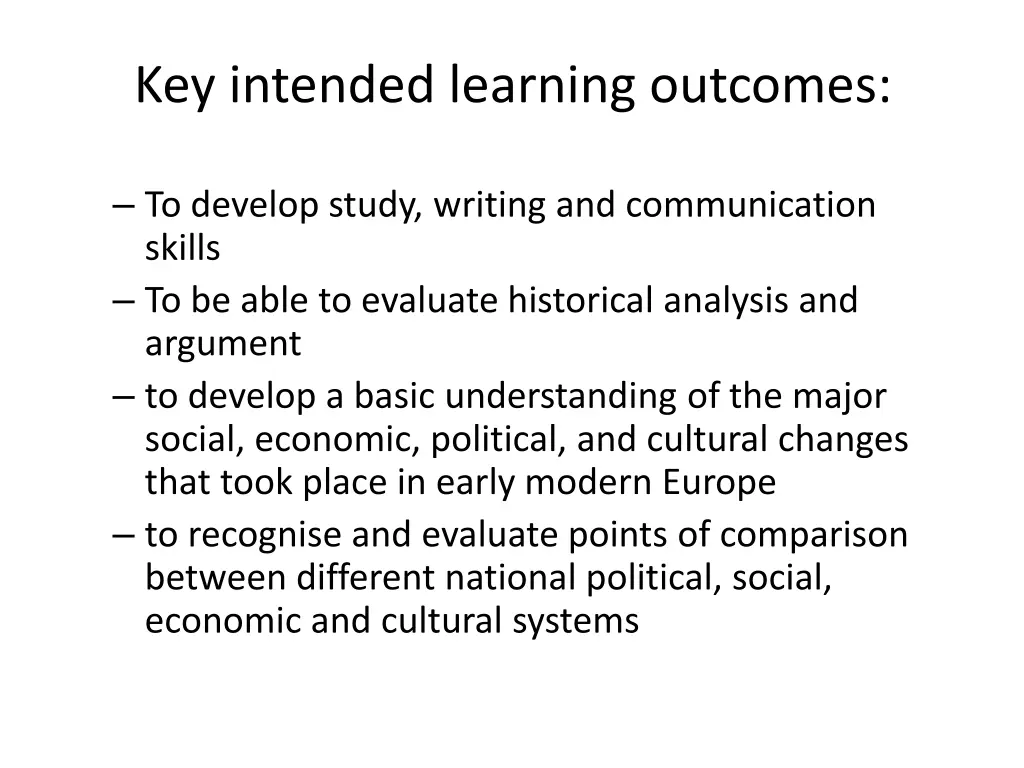 Key intended learning outcomes:

– To develop study, writing and communication skills
– To be able to evaluate historical analysis and argument
– to develop a basic understanding of the major social, economic, political, and cultural changes that took place in early modern Europe
– to recognise and evaluate points of comparison between different national political, social, economic and cultural systems